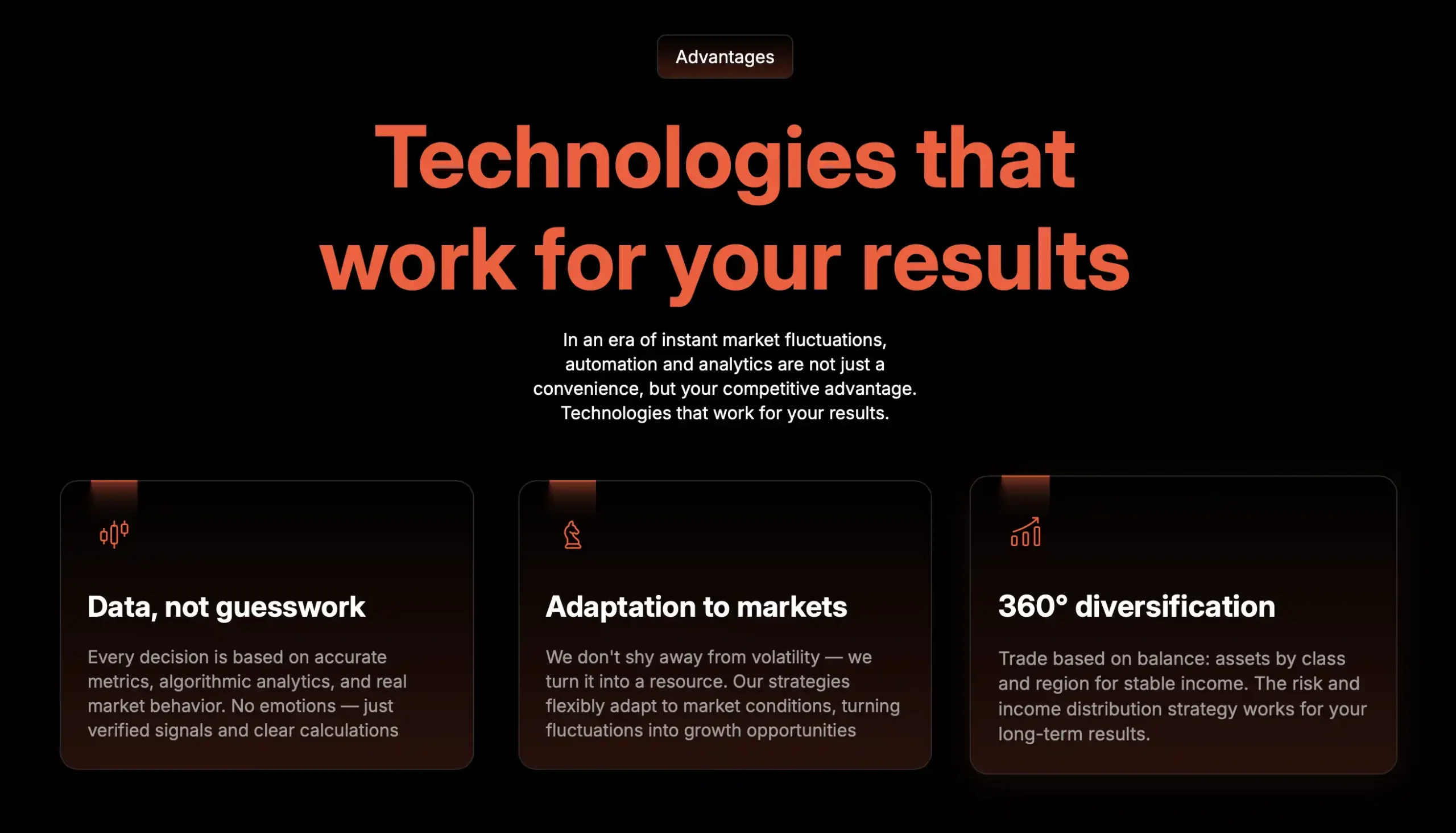 Advantages

Technologies that work for your results

In an era of instant market fluctuations, automation and analytics are not just a convenience, but your competitive advantage. Technologies that work for your results.

Data, not guesswork

Every decision is based on accurate metrics, algorithmic analytics, and real market behavior. No emotions — just verified signals and clear calculations

Adaptation to markets

We don't shy away from volatility — we turn it into a resource. Our strategies flexibly adapt to market conditions, turning fluctuations into growth opportunities

360° diversification

Trade based on balance: assets by class and region for stable income. The risk and income distribution strategy works for your long-term results.